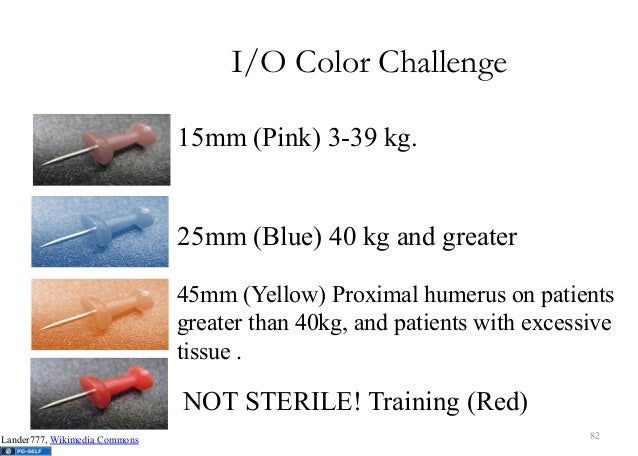 I/O Color Challenge

15mm (Pink) 3-39 kg.

25mm (Blue) 40 kg and greater

45mm (Yellow) Proximal humerus on patients greater than 40kg, and patients with excessive tissue .

NOT STERILE! Training (Red)

Lander777, Wikimedia Commons

PD-SELF

82